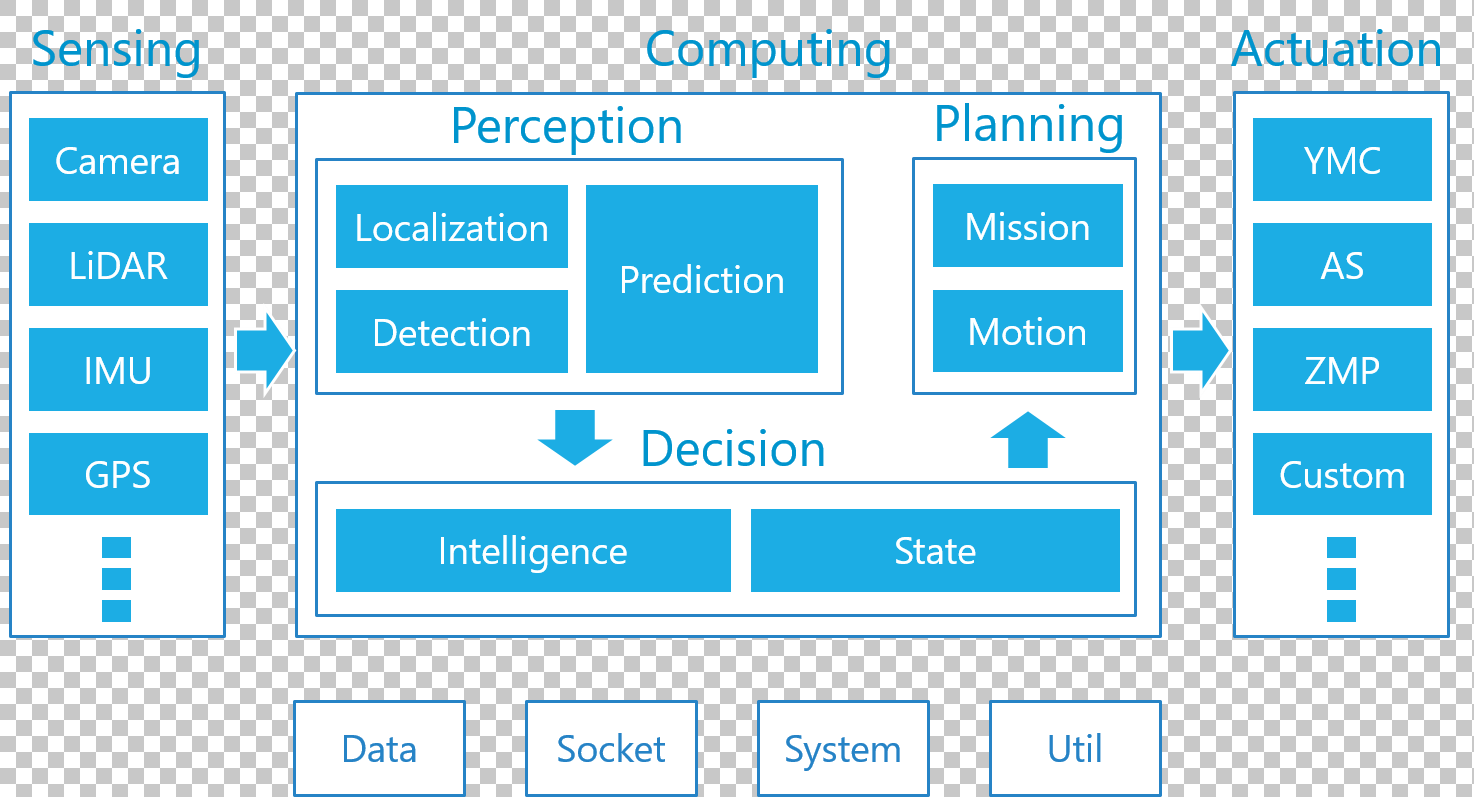 Sensing

Camera

LiDAR

IMU

GPS

Computing

Perception

Localization

Detection

Prediction

Planning

Mission

Motion

Decision

Intelligence

State

Actuation

YMC

AS

ZMP

Custom

Data

Socket

System

Util